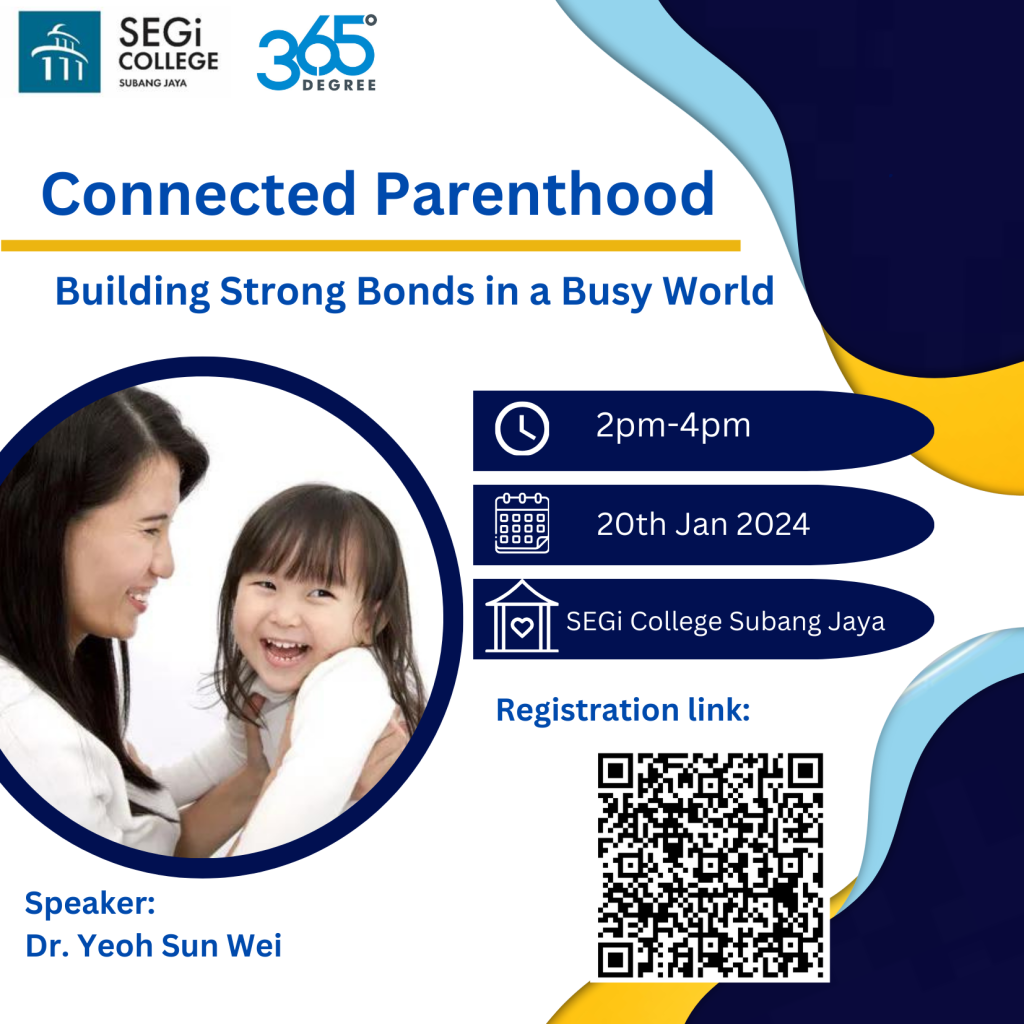 SEGi COLLEGE SUBANG JAYA

365° DEGREE

Connected Parenthood

Building Strong Bonds in a Busy World

2pm-4pm

20th Jan 2024

SEGi College Subang Jaya

Registration link:

Speaker:
Dr. Yeoh Sun Wei